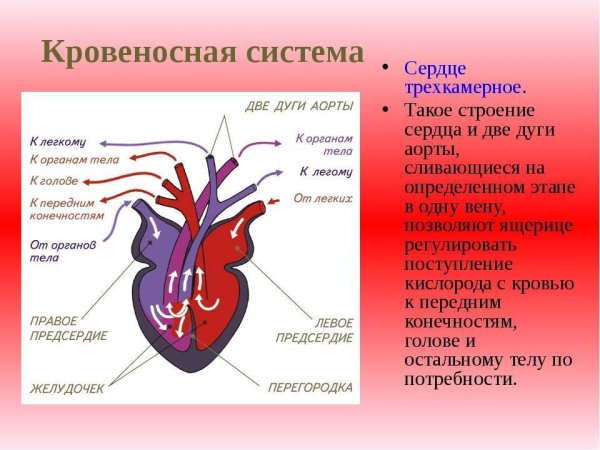 Кровеносная система

ДВЕ ДУГИ АОРТЫ

К легкому

К органам тела

К голове

К передним конечностям

От органов тела

К органам тела

К легому

От легких

ПРАВОЕ ПРЕДСЕРДИЕ

ЛЕВОЕ ПРЕДСЕРДИЕ

ЖЕЛУДОЧЕК

ПЕРЕГОРОДКА

• Сердце трехкамерное.

• Такое строение сердца и две дуги аорты, сливающиеся на определенном этапе в одну вену, позволяют ящерице регулировать поступление кислорода с кровью к передним конечностям, голове и остальному телу по потребности.